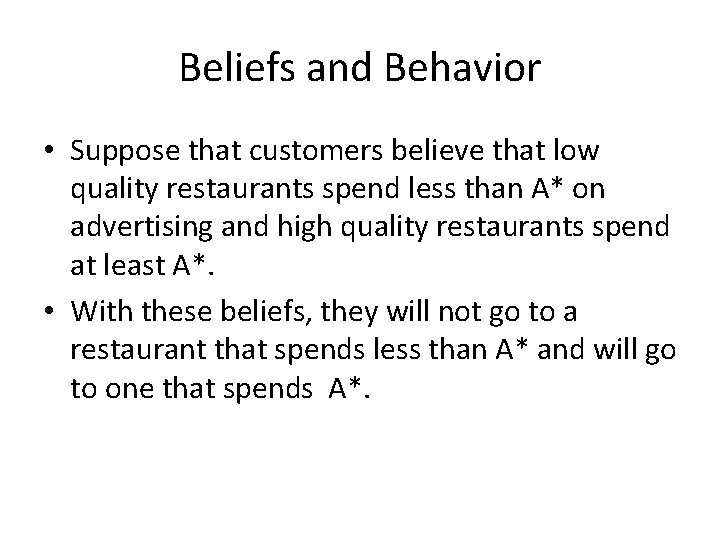 Beliefs and Behavior

• Suppose that customers believe that low quality restaurants spend less than A* on advertising and high quality restaurants spend at least A*.

• With these beliefs, they will not go to a restaurant that spends less than A* and will go to one that spends A*.